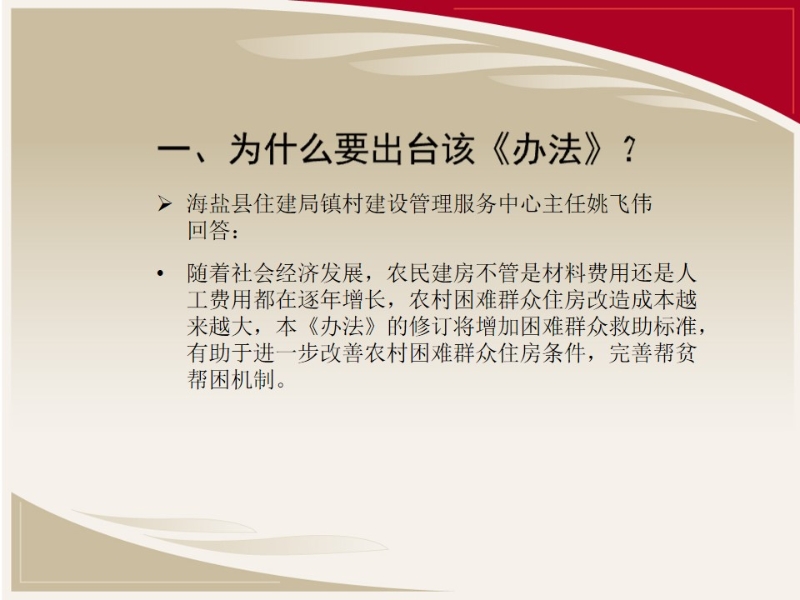 一、为什么要出台该《办法》？

➢ 海盐县住建局镇村建设管理服务中心主任姚飞伟回答：

• 随着社会经济发展，农民建房不管是材料费用还是人工费用都在逐年增长，农村困难群众住房改造成本越来越大，本《办法》的修订将增加困难群众救助标准，有助于进一步改善农村困难群众住房条件，完善帮贫帮困机制。